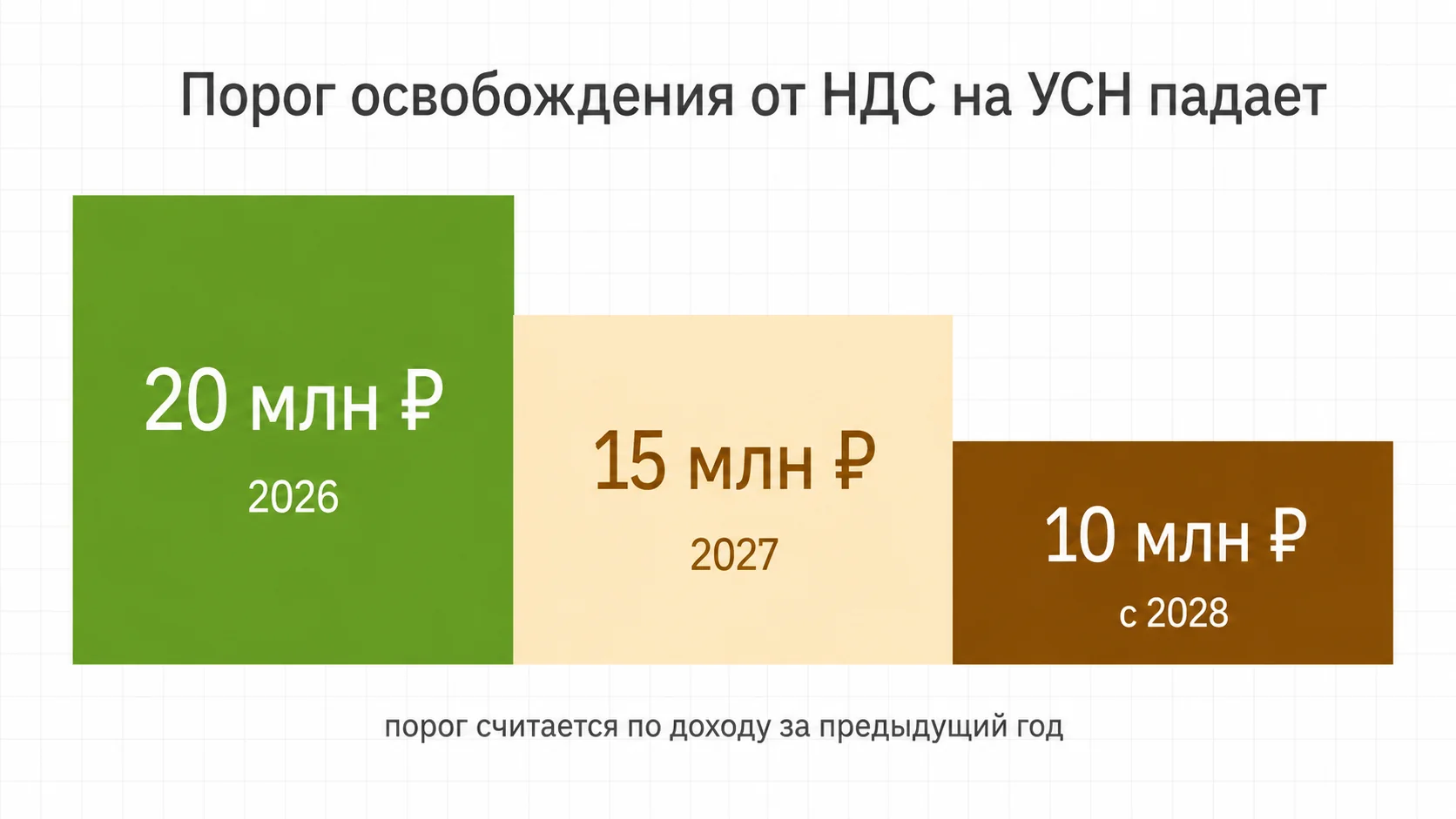 Порог освобождения от НДС на УСН падает

20 млн ₽
2026

15 млн ₽
2027

10 млн ₽
с 2028

порог считается по доходу за предыдущий год